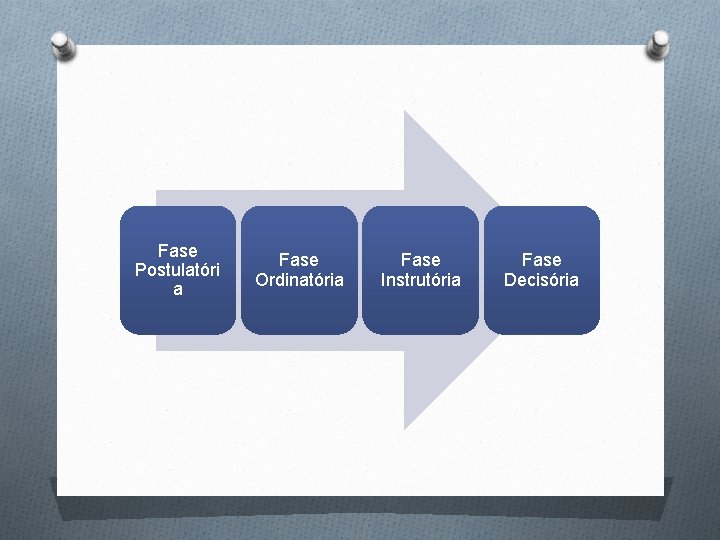 Fase Postulatória

Fase Ordinatória

Fase Instrutória

Fase Decisória